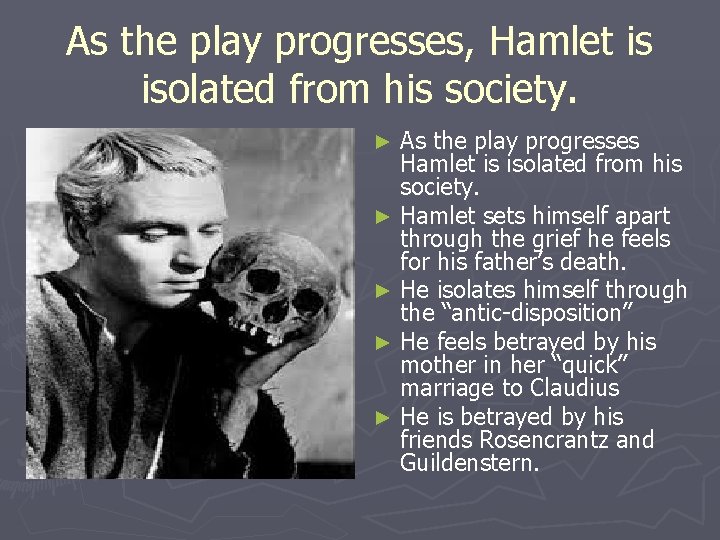 As the play progresses, Hamlet is isolated from his society.

► As the play progresses Hamlet is isolated from his society.
► Hamlet sets himself apart through the grief he feels for his father's death.
► He isolates himself through the "antic-disposition"
► He feels betrayed by his mother in her "quick" marriage to Claudius
► He is betrayed by his friends Rosencrantz and Guildenstern.